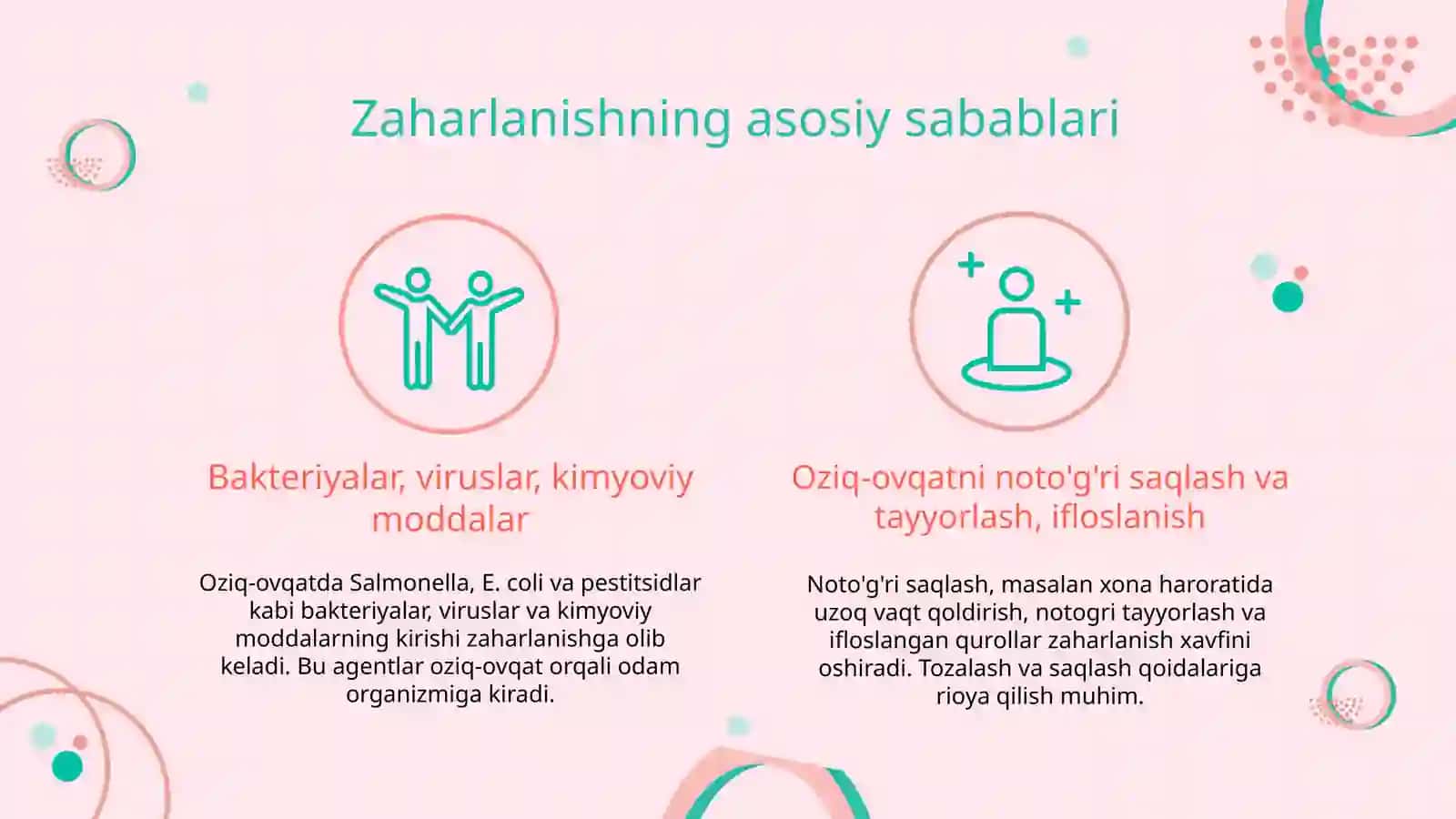 Zaharlanishning asosiy sabablari

Bakteriyalar, viruslar, kimyoviy moddalar

Oziq-ovqatda Salmonella, E. coli va pestitsidlar kabi bakteriyalar, viruslar va kimyoviy moddalarning kirishi zaharlanishga olib keladi. Bu agentlar oziq-ovqat orqali odam organizmiga kiradi.

Oziq-ovqatni noto'g'ri saqlash va tayyorlash, ifloslanish

Noto'g'ri saqlash, masalan xona haroratida uzoq vaqt qoldirish, notogri tayyorlash va ifloslangan qurollar zaharlanish xavfini oshiradi. Tozalash va saqlash qoidalariga rioya qilish muhim.